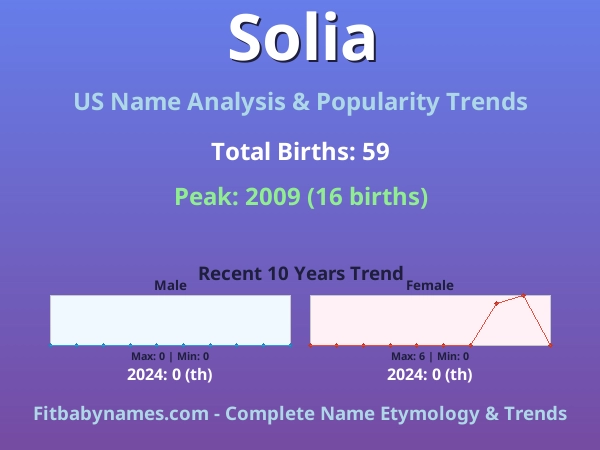 Solia

US Name Analysis & Popularity Trends

Total Births: 59

Peak: 2009 (16 births)

Recent 10 Years Trend

Male

Max: 0 | Min: 0

2024: 0 (th)

Female

Max: 6 | Min: 0

2024: 0 (th)

Fitbabynames.com - Complete Name Etymology & Trends